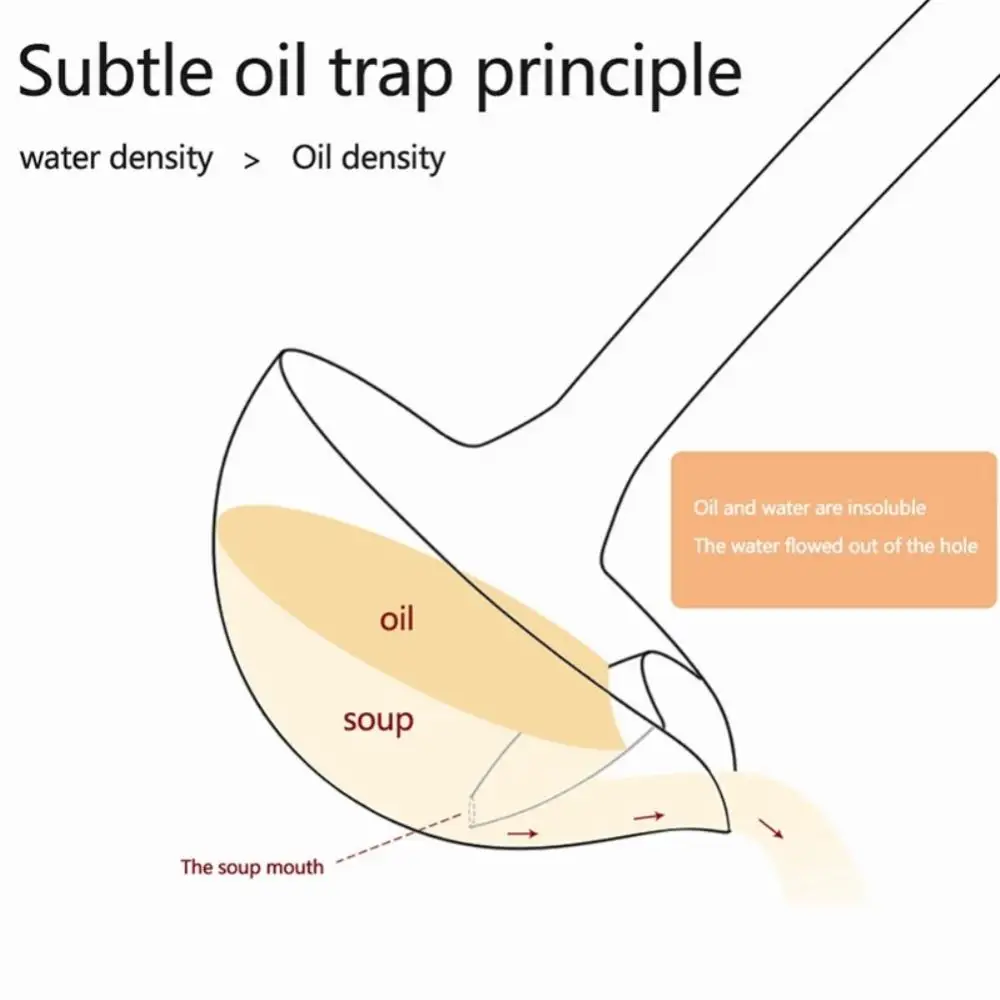 Subtle oil trap principle

water density > Oil density

Oil and water are insoluble
The water flowed out of the hole

oil

soup

The soup mouth